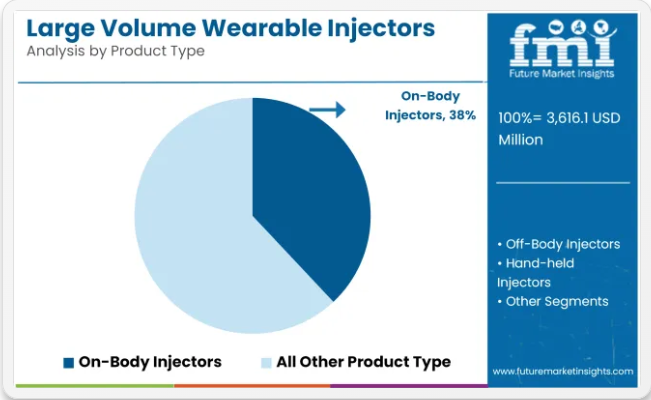 Large Volume Wearable Injectors
Analysis by Product Type

On-Body Injectors, 38%

On-Body Injectors
All Other Product Type

fmi
Future Market Insights

100%= 3,616.1 USD Million

• Off-Body Injectors
• Hand-held Injectors
• Other Segments

www.futuremarketinsights.com